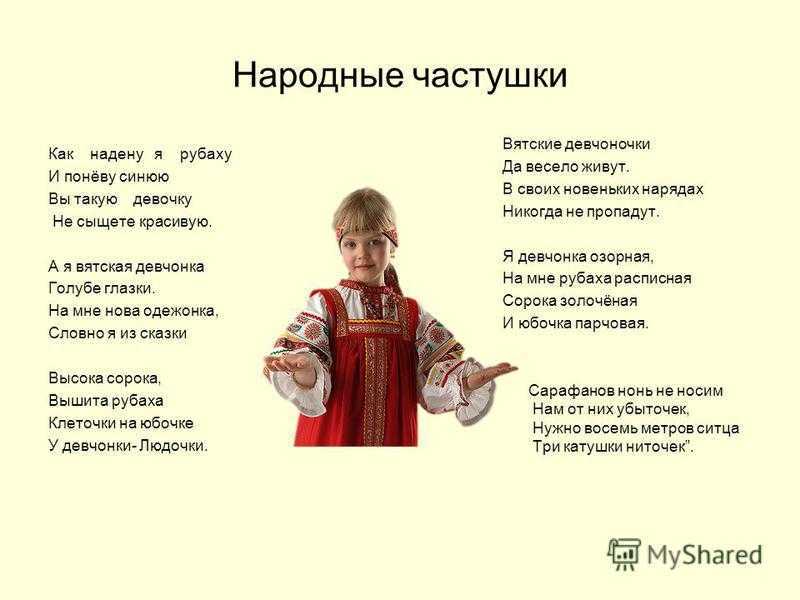 Народные частушки

Как надену я рубаху
И понёву синюю
Вы такую девочку
Не сыщете красивую.

А я вятская девчонка
Голубе глазки.
На мне нова одежонка,
Словно я из сказки

Высока сорока,
Вышита рубаха
Клеточки на юбочке
У девчонки- Людочки.

Вятские девчоночки
Да весело живут.
В своих новеньких нарядах
Никогда не пропадут.

Я девчонка озорная,
На мне рубаха расписная
Сорока золочёная
И юбочка парчовая.

Сарафанов нонь не носим
Нам от них убыточек,
Нужно восемь метров ситца
Три катушки ниточек".

MyShared